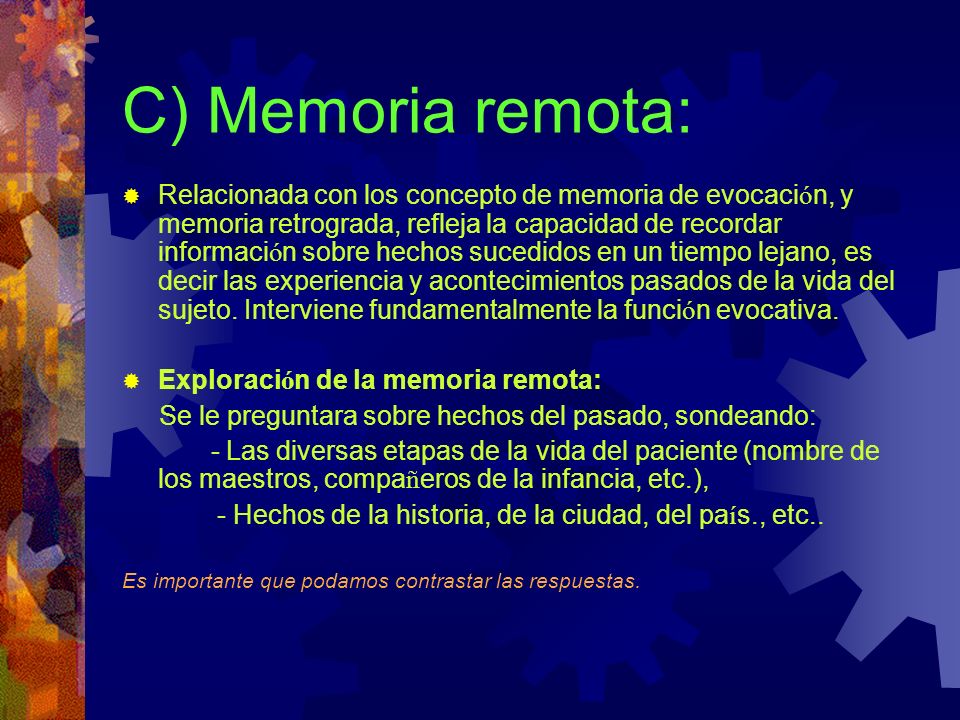 C) Memoria remota:

Relacionada con los concepto de memoria de evocación, y memoria retrograda, refleja la capacidad de recordar información sobre hechos sucedidos en un tiempo lejano, es decir las experiencia y acontecimientos pasados de la vida del sujeto. Interviene fundamentalmente la función evocativa.

Exploración de la memoria remota:

Se le preguntara sobre hechos del pasado, sondeando:

- Las diversas etapas de la vida del paciente (nombre de los maestros, compañeros de la infancia, etc.),

- Hechos de la historia, de la ciudad, del país., etc..

Es importante que podamos contrastar las respuestas.